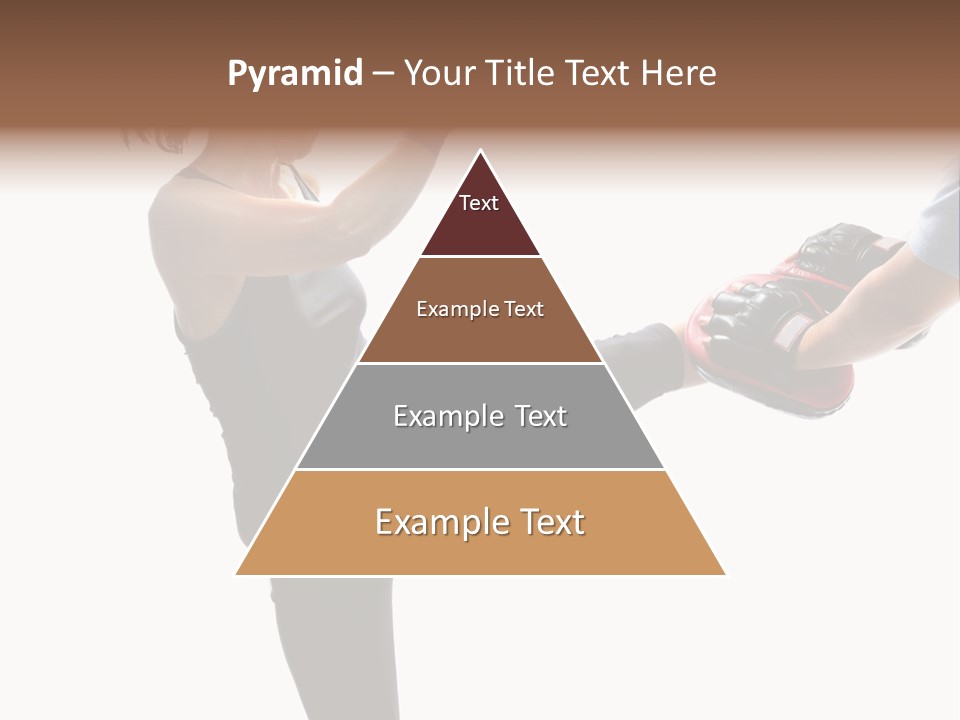 Pyramid – Your Title Text Here

Text

Example Text

Example Text

Example Text